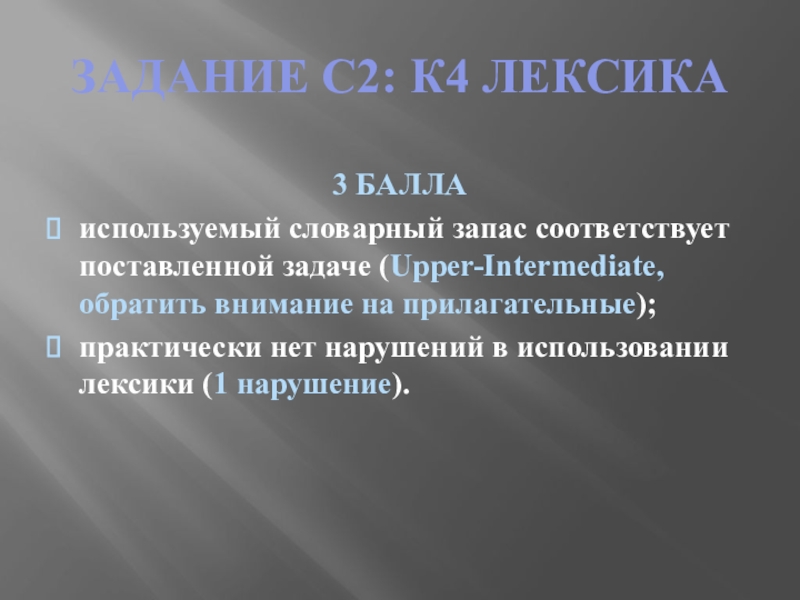 ЗАДАНИЕ С2: К4 ЛЕКСИКА

3 БАЛЛА

используемый словарный запас соответствует поставленной задаче (Upper-Intermediate, обратить внимание на прилагательные);

практически нет нарушений в использовании лексики (1 нарушение).